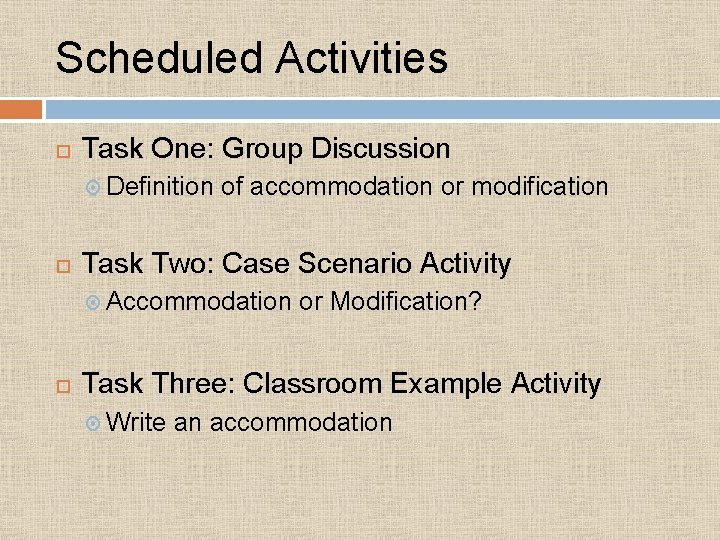 Scheduled Activities

Task One: Group Discussion

Definition of accommodation or modification

Task Two: Case Scenario Activity

Accommodation or Modification?

Task Three: Classroom Example Activity

Write an accommodation